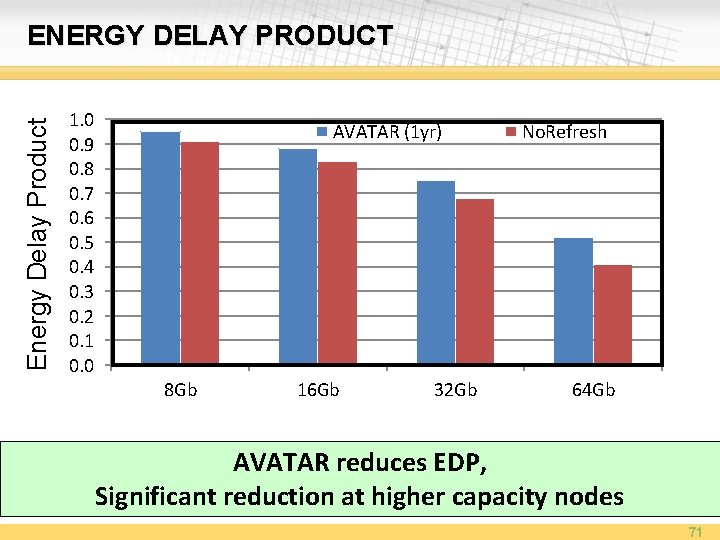 ENERGY DELAY PRODUCT

Energy Delay Product

1.0
0.9
0.8
0.7
0.6
0.5
0.4
0.3
0.2
0.1
0.0

AVATAR (1yr)
NoRefresh

8Gb
16Gb
32Gb
64Gb

AVATAR reduces EDP,
Significant reduction at higher capacity nodes

71